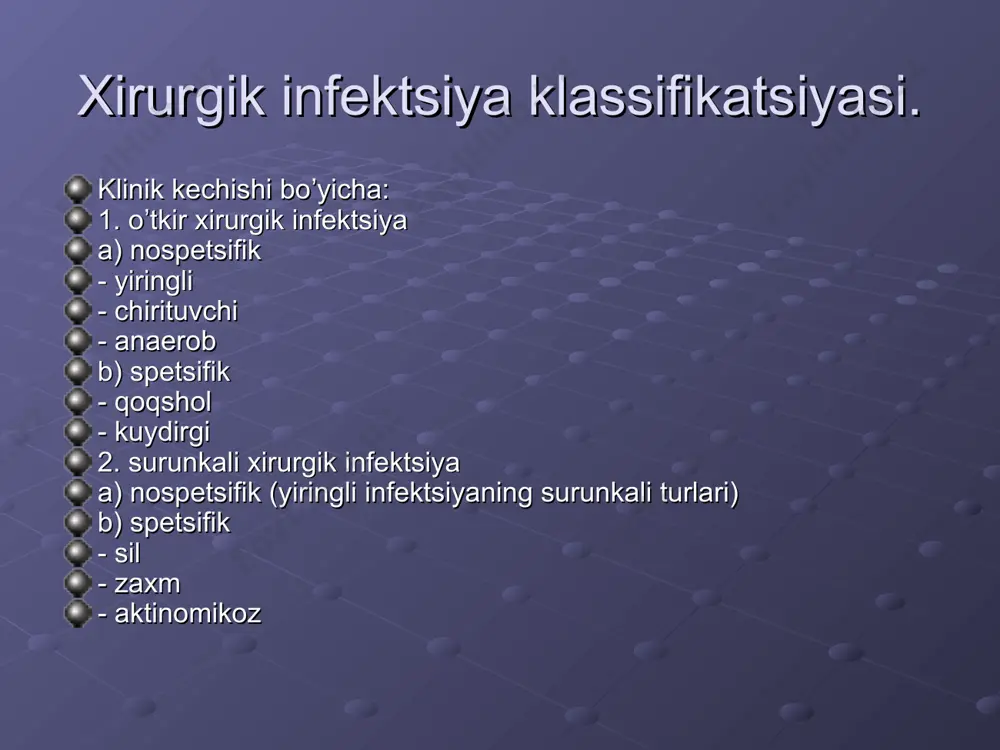 Xirurgik infektsiya klassifikatsiyasi.

Klinik kechishi bo’yicha:
1. o’tkir xirurgik infektsiya
a) nospetsifik
- yiringli
- chirituvchi
- anaerob
b) spetsifik
- qoqshol
- kuydirgi
2. surunkali xirurgik infektsiya
a) nospetsifik (yiringli infektsiyaning surunkali turlari)
b) spetsifik
- sil
- zaxm
- aktinomikoz